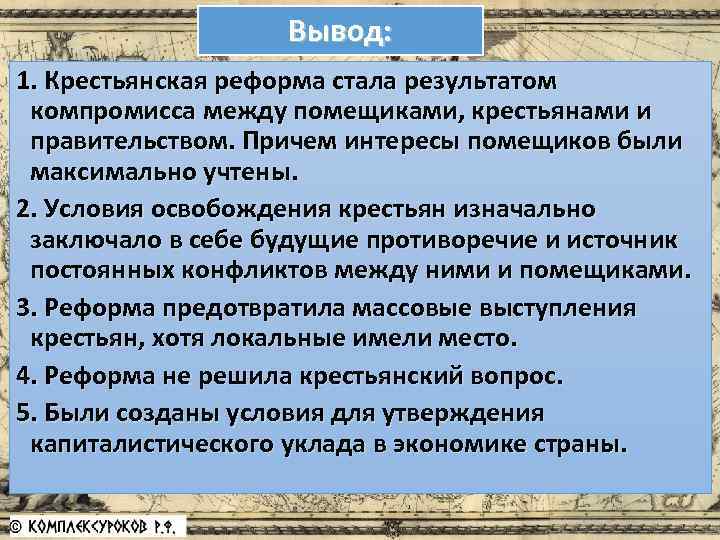 Вывод:

1. Крестьянская реформа стала результатом компромисса между помещиками, крестьянами и правительством. Причем интересы помещиков были максимально учтены.

2. Условия освобождения крестьян изначально заключало в себе будущие противоречие и источник постоянных конфликтов между ними и помещиками.

3. Реформа предотвратила массовые выступления крестьян, хотя локальные имели место.

4. Реформа не решила крестьянский вопрос.

5. Были созданы условия для утверждения капиталистического уклада в экономике страны.

© КОМПЛЕКСУРОКОВ Р.Ф.